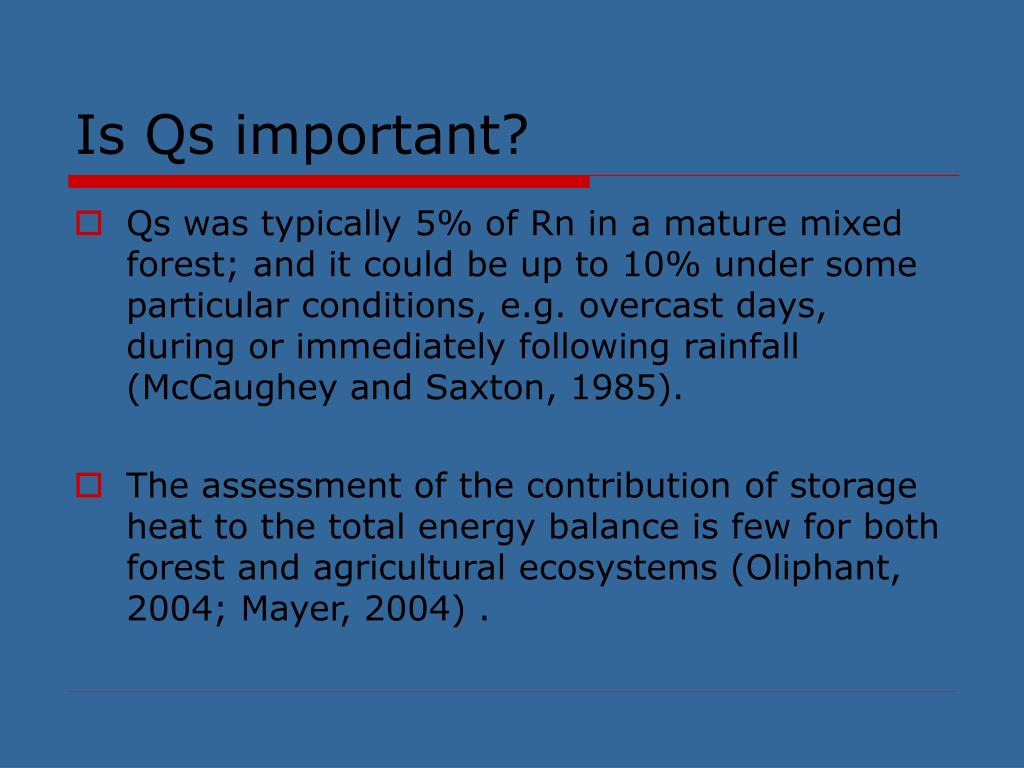 Is Qs important?

Qs was typically 5% of Rn in a mature mixed forest; and it could be up to 10% under some particular conditions, e.g. overcast days, during or immediately following rainfall (McCaughey and Saxton, 1985).

The assessment of the contribution of storage heat to the total energy balance is few for both forest and agricultural ecosystems (Oliphant, 2004; Mayer, 2004) .